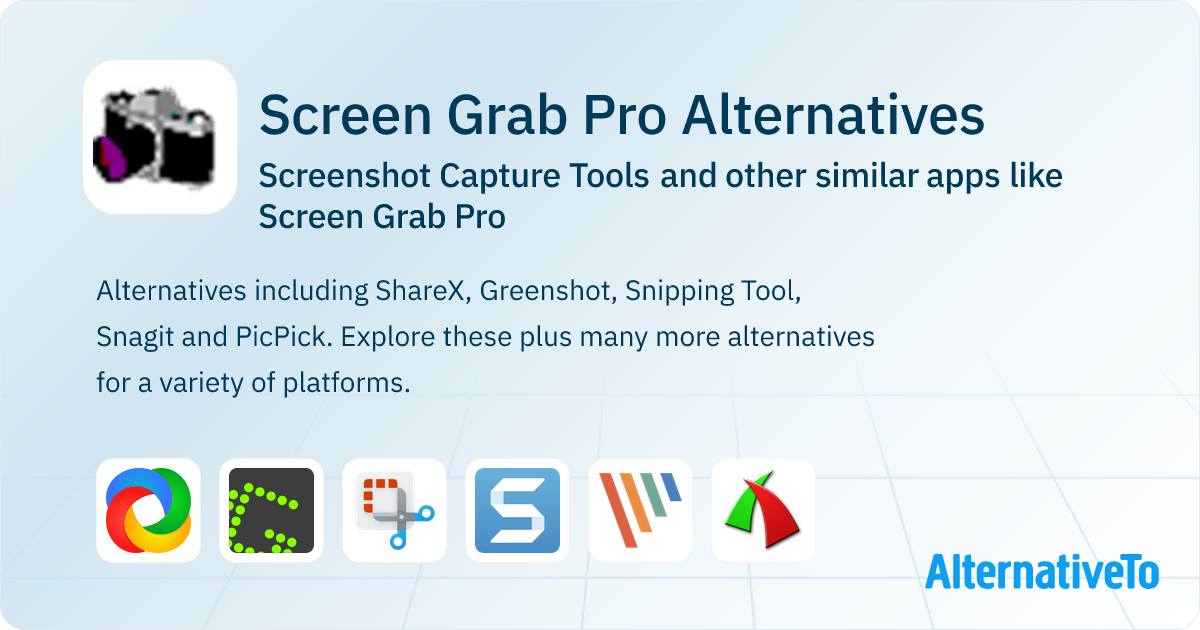 Screen Grab Pro Alternatives

Screenshot Capture Tools and other similar apps like Screen Grab Pro

Alternatives including ShareX, Greenshot, Snipping Tool, Snagit and PicPick. Explore these plus many more alternatives for a variety of platforms.

AlternativeTo